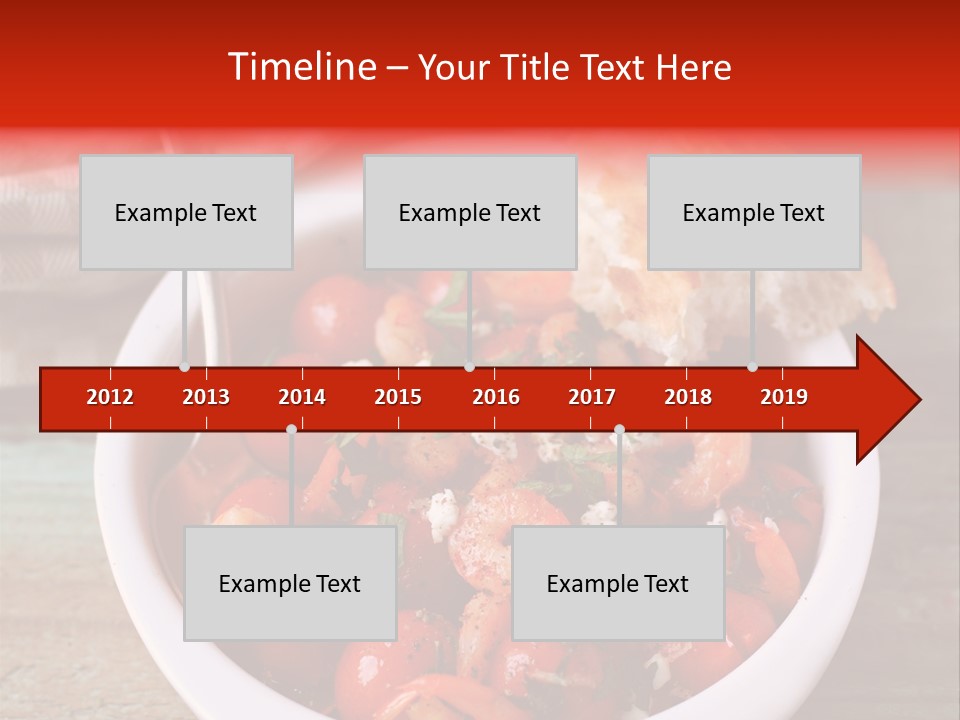 Timeline – Your Title Text Here

Example Text

Example Text

Example Text

2012 2013 2014 2015 2016 2017 2018 2019

Example Text

Example Text